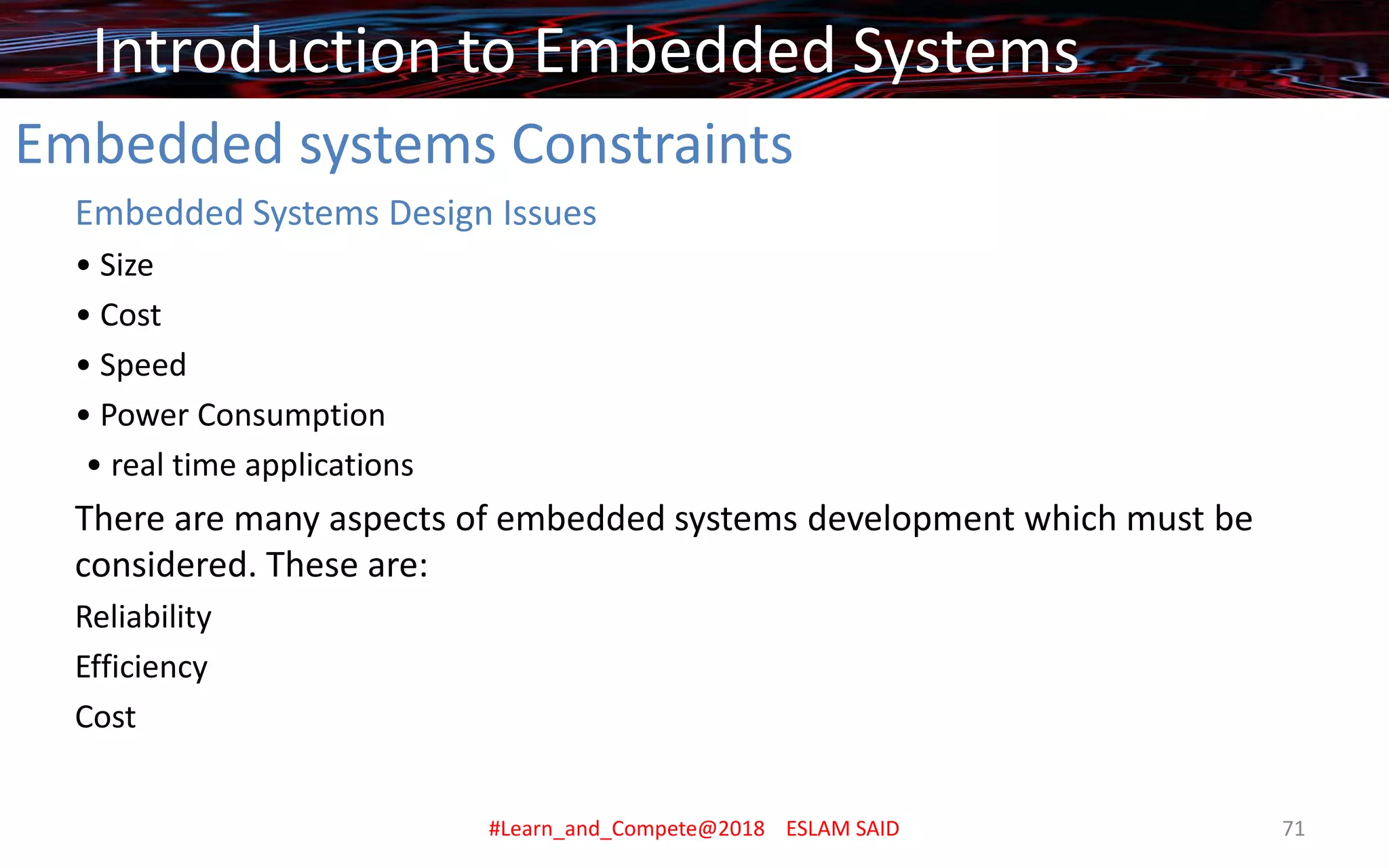 Introduction to Embedded Systems

Embedded systems Constraints

Embedded Systems Design Issues

• Size
• Cost
• Speed
• Power Consumption
• real time applications

There are many aspects of embedded systems development which must be considered. These are:

Reliability

Efficiency

Cost

#Learn_and_Compete@2018 ESLAM SAID

71